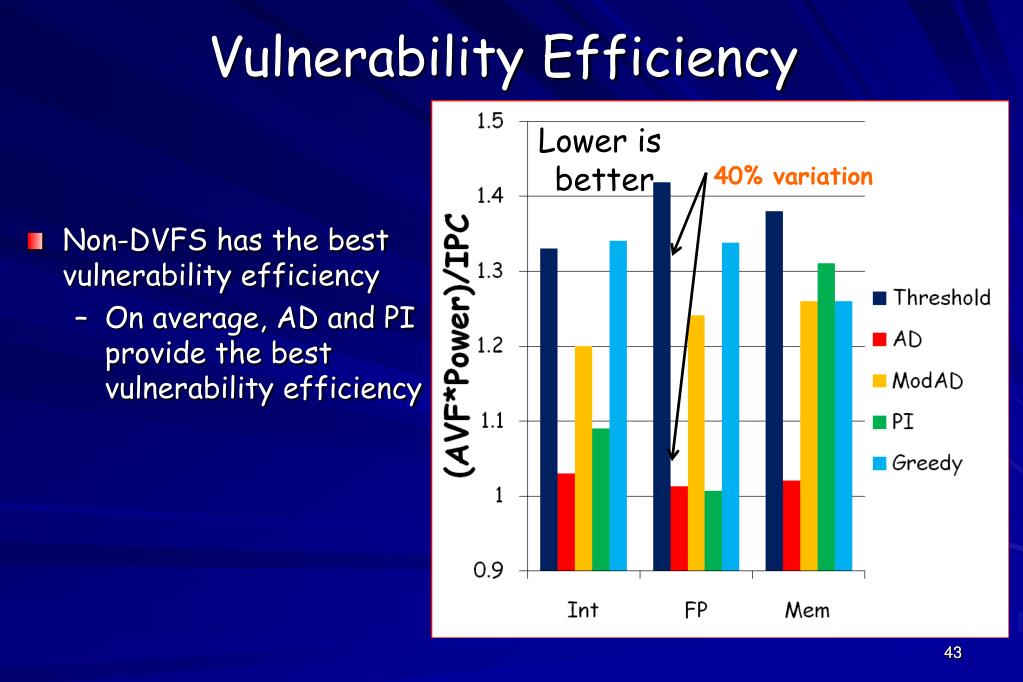 Vulnerability Efficiency

Non-DVFS has the best vulnerability efficiency
– On average, AD and PI provide the best vulnerability efficiency

Lower is better

40% variation

(AVF*Power)/IPC

1.5
1.4
1.3
1.2
1.1
1
0.9

Int
FP
Mem

Threshold
AD
ModAD
PI
Greedy

43